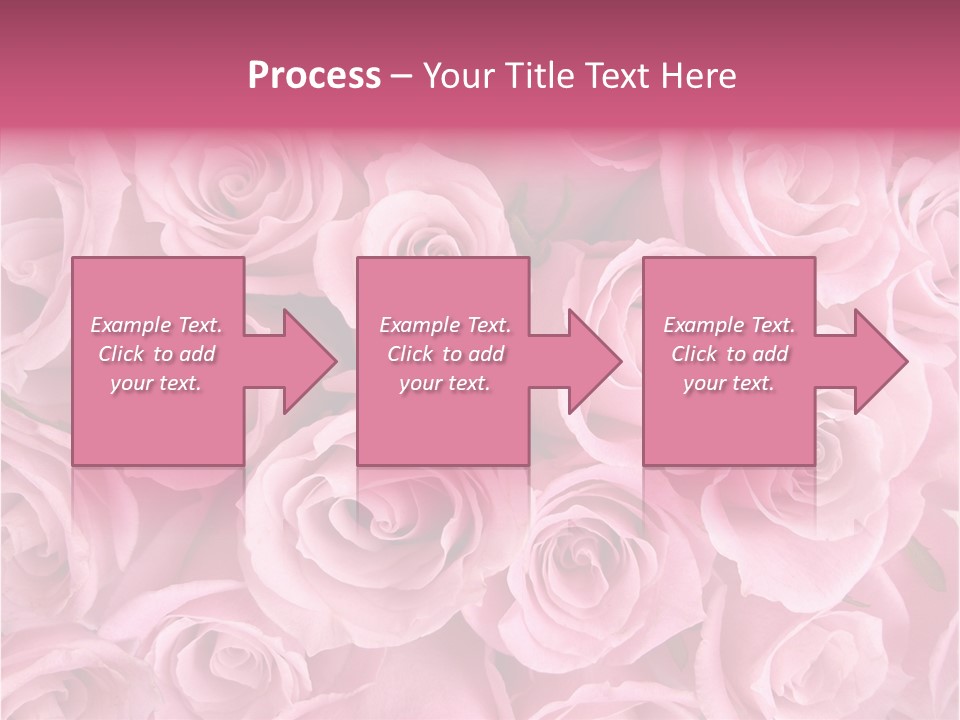 Process – Your Title Text Here

Example Text. Click to add your text.

Example Text. Click to add your text.

Example Text. Click to add your text.